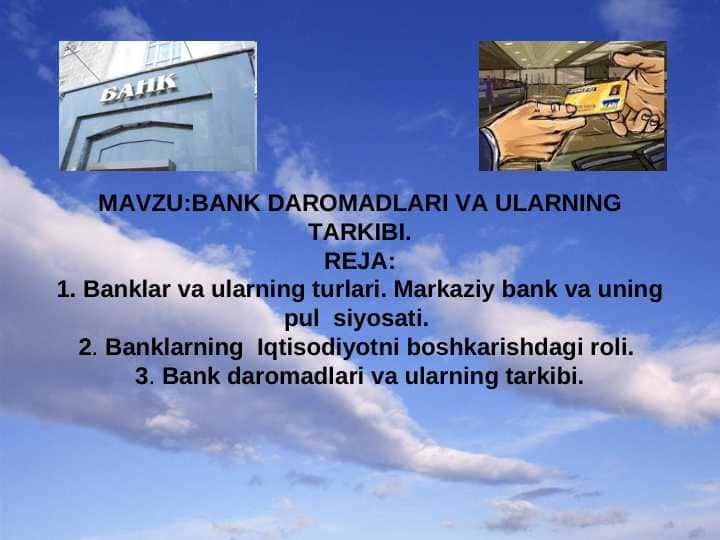 БАНК

MAVZU:BANK DAROMADLARI VA ULARNING TARKIBI.

REJA:

1. Banklar va ularning turlari. Markaziy bank va uning pul siyosati.

2. Banklarning Iqtisodiyotni boshkarishdagi roli.

3. Bank daromadlari va ularning tarkibi.